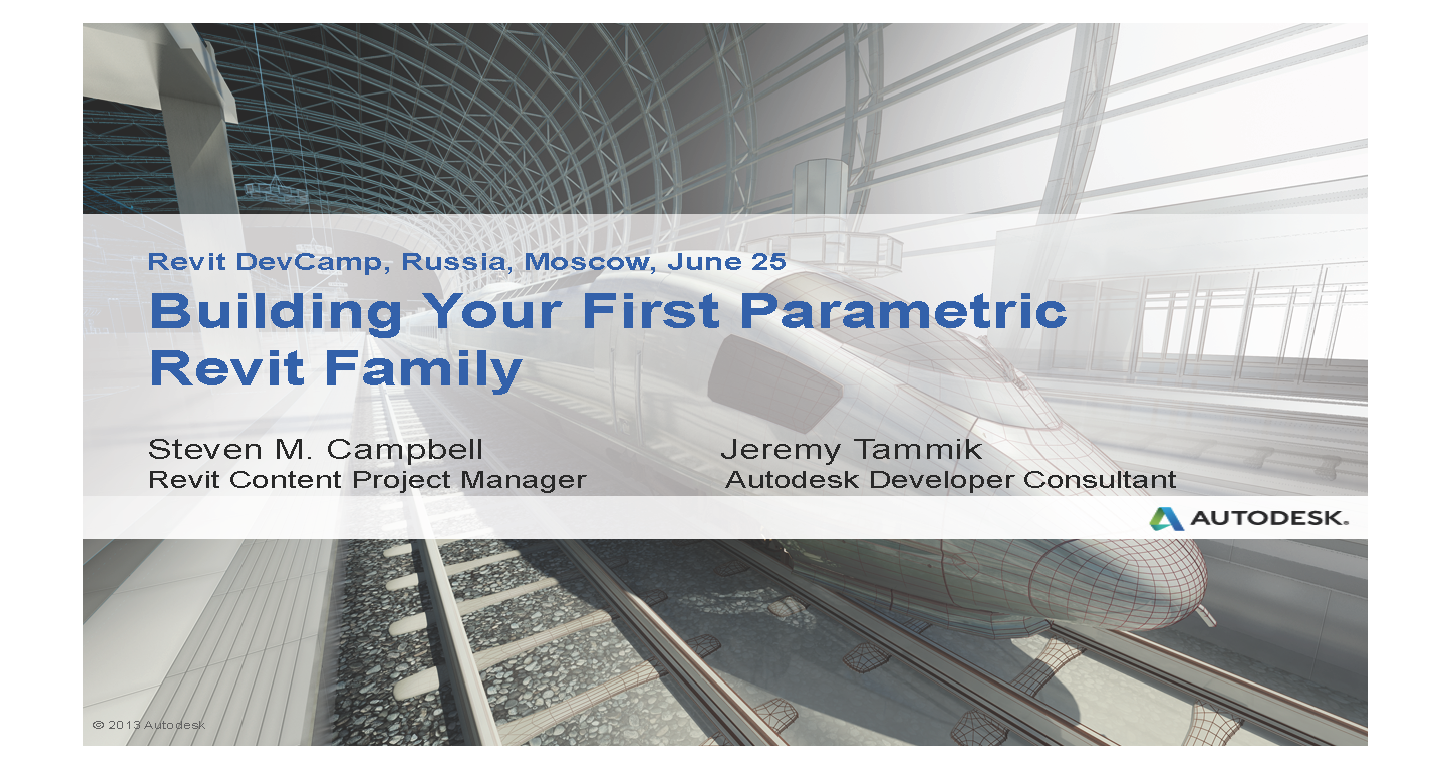 Revit DevCamp, Russia, Moscow, June 25

Building Your First Parametric Revit Family

Steven M. Campbell
Revit Content Project Manager

Jeremy Tammik
Autodesk Developer Consultant

AUTODESK.

© 2013 Autodesk